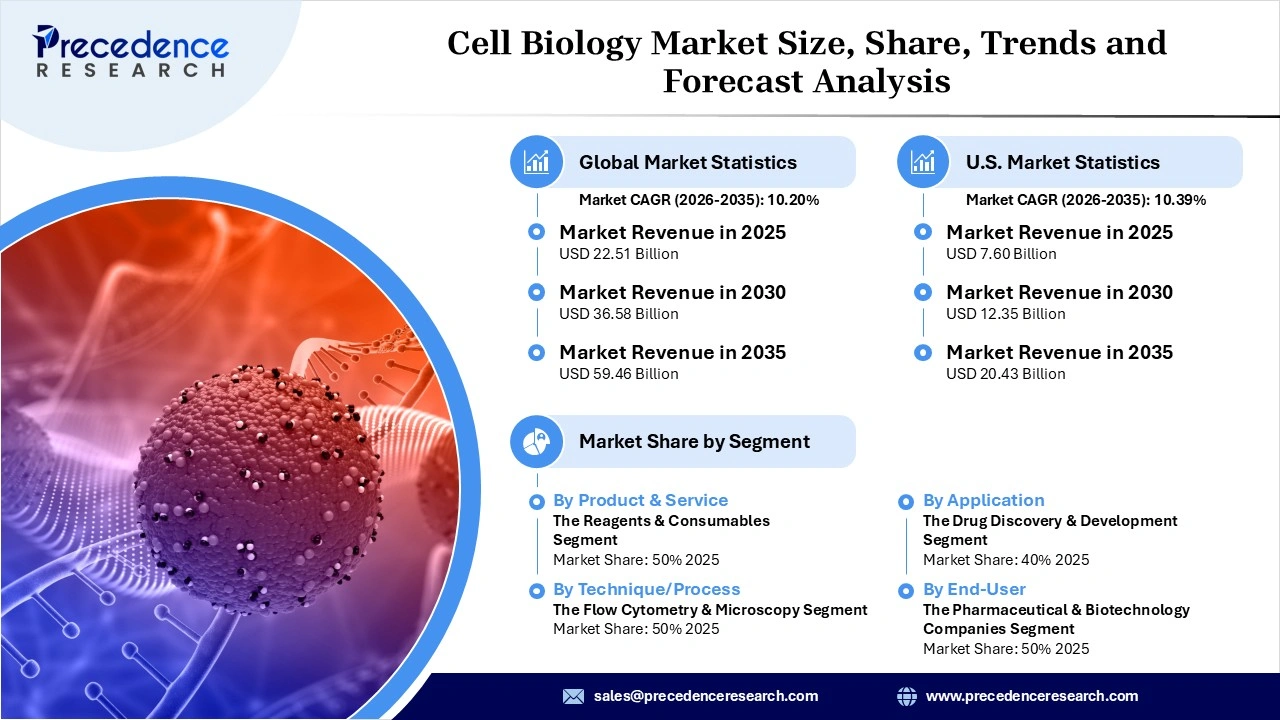 Precedence RESEARCH

Cell Biology Market Size, Share, Trends and Forecast Analysis

Global Market Statistics

Market CAGR (2026-2035): 10.20%

Market Revenue in 2025
USD 22.51 Billion

Market Revenue in 2030
USD 36.58 Billion

Market Revenue in 2035
USD 59.46 Billion

U.S. Market Statistics

Market CAGR (2026-2035): 10.39%

Market Revenue in 2025
USD 7.60 Billion

Market Revenue in 2030
USD 12.35 Billion

Market Revenue in 2035
USD 20.43 Billion

Market Share by Segment

By Product & Service
The Reagents & Consumables Segment
Market Share: 50% 2025

By Technique/Process
The Flow Cytometry & Microscopy Segment
Market Share: 50% 2025

By Application
The Drug Discovery & Development Segment
Market Share: 40% 2025

By End-User
The Pharmaceutical & Biotechnology Companies Segment
Market Share: 50% 2025

sales@precedenceresearch.com

www.precedenceresearch.com